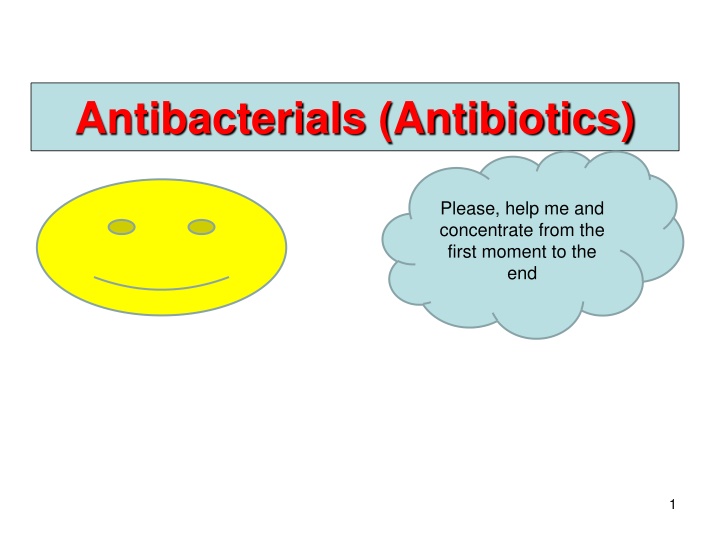 Antibacterials (Antibiotics)

Please, help me and concentrate from the first moment to the end

1